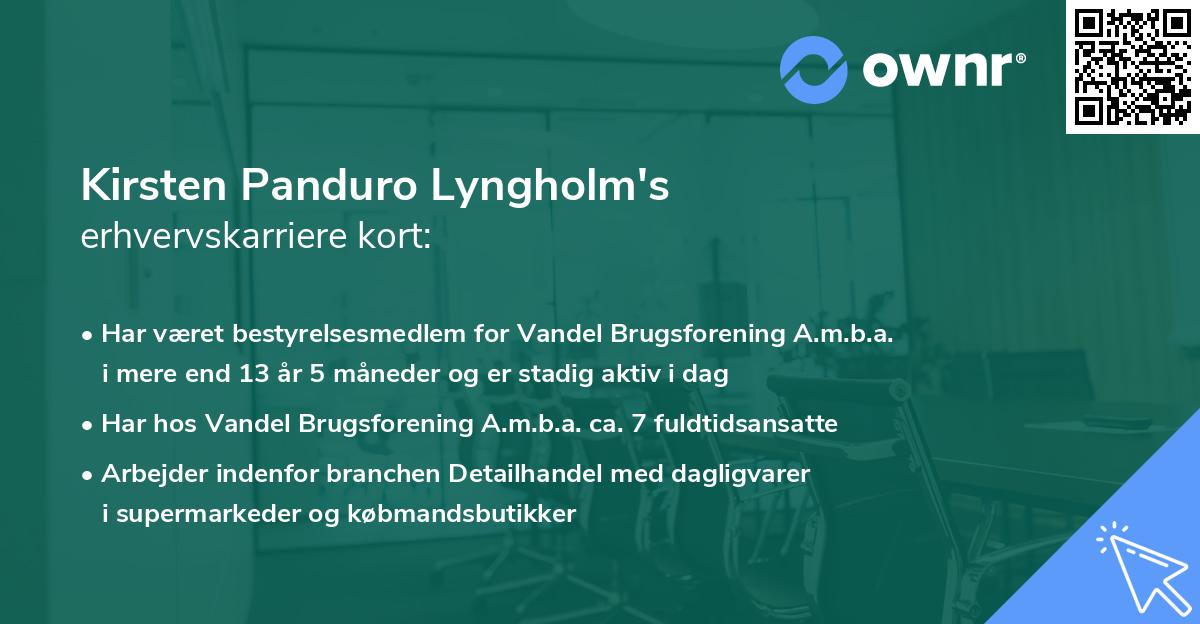 ownr®

Kirsten Panduro Lyngholm's
erhvervskarriere kort:

• Har været bestyrelsesmedlem for Vandel Brugsforening A.m.b.a. i mere end 13 år 5 måneder og er stadig aktiv i dag

• Har hos Vandel Brugsforening A.m.b.a. ca. 7 fuldtidsansatte

• Arbejder indenfor branchen Detailhandel med dagligvarer i supermarkeder og købmandsbutikker